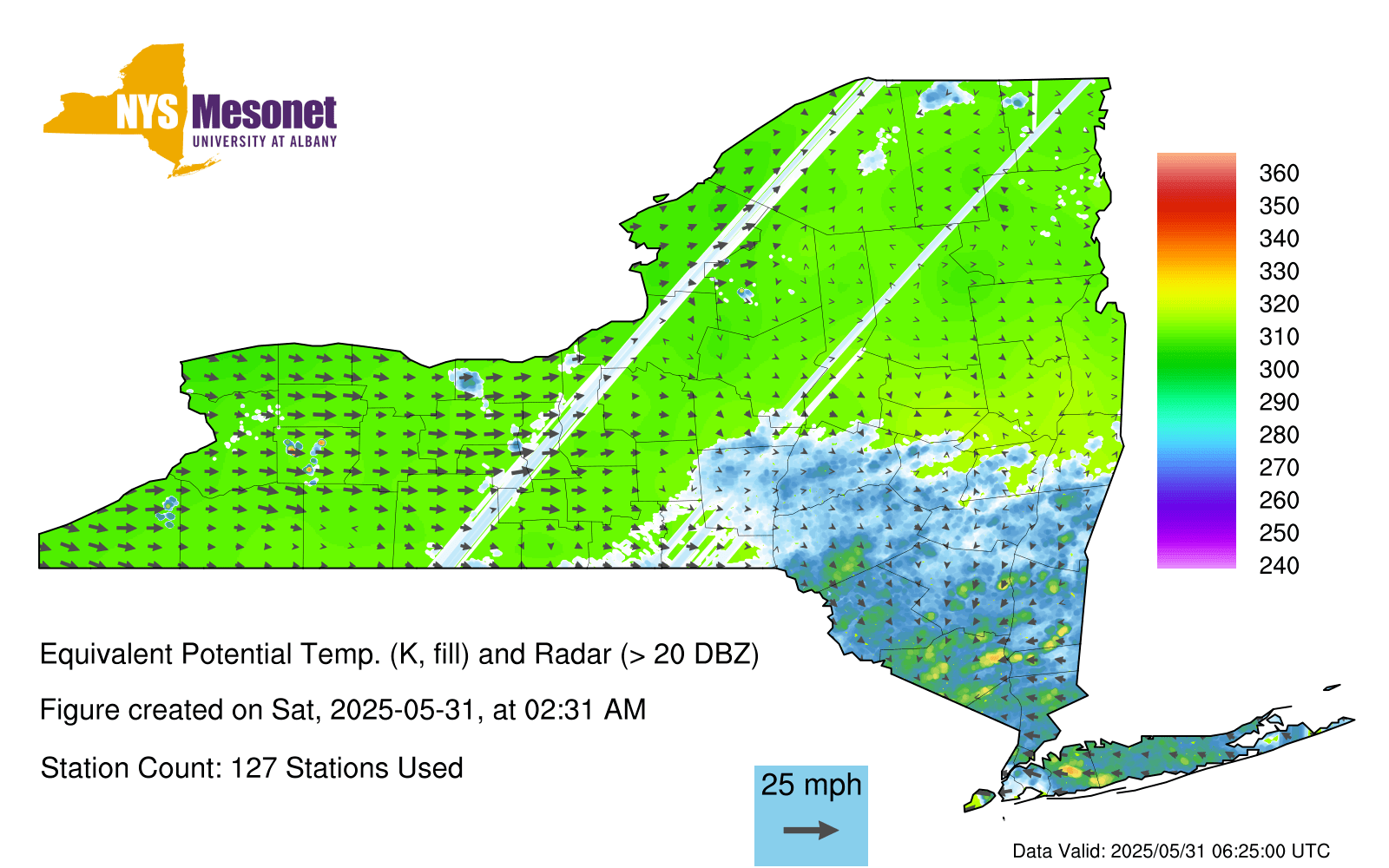 NYS Mesonet
UNIVERSITY AT ALBANY

360
350
340
330
320
310
300
290
280
270
260
250
240

Equivalent Potential Temp. (K, fill) and Radar (> 20 DBZ)

Figure created on Sat, 2025-05-31, at 02:31 AM

Station Count: 127 Stations Used

25 mph

Data Valid: 2025/05/31 06:25:00 UTC